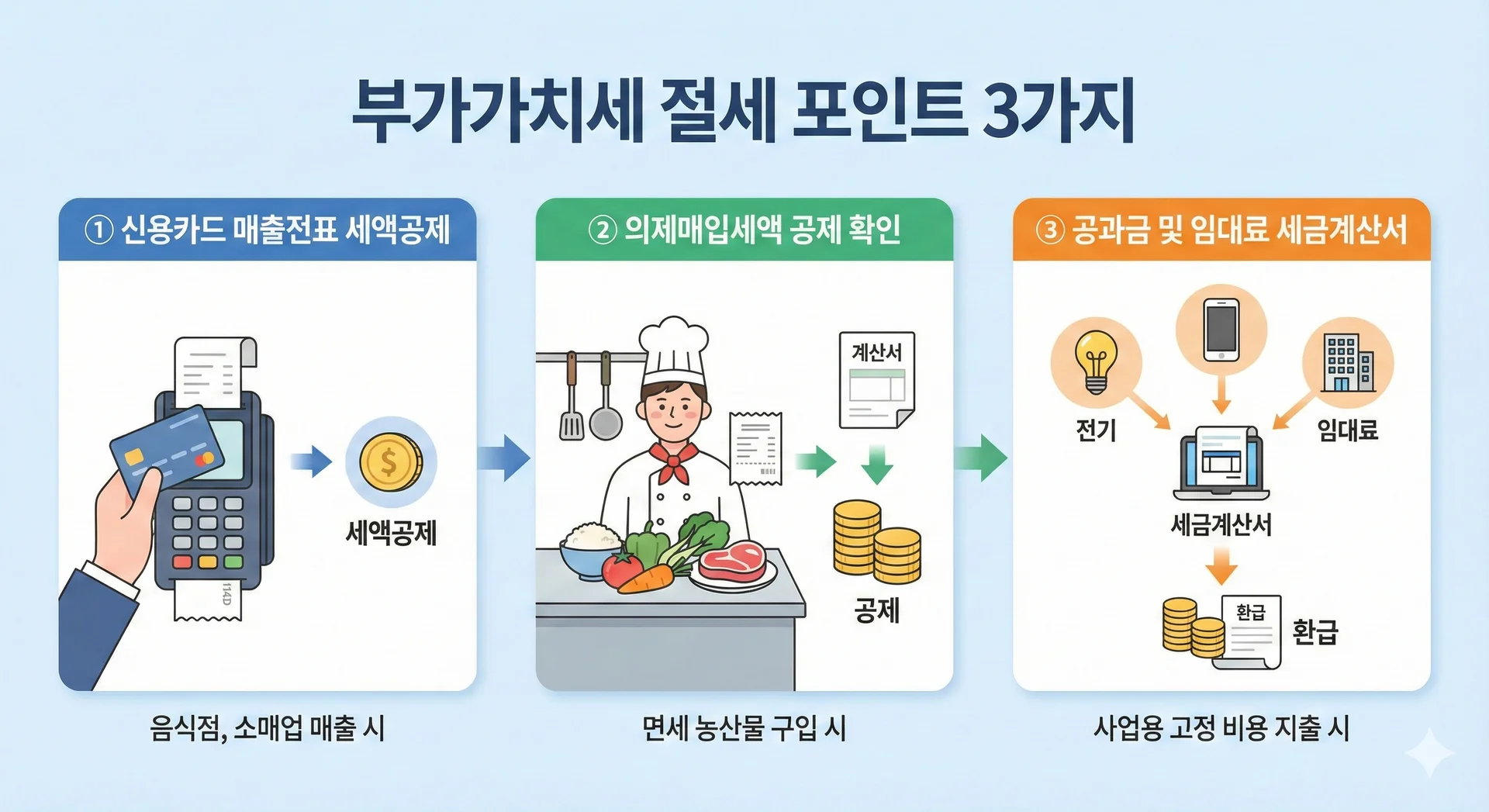 부가가치세 절세 포인트 3가지

① 신용카드 매출전표 세액공제

114D

$

세액공제

음식점, 소매업 매출 시

② 의제매입세액 공제 확인

계산서

공제

면세 농산물 구입 시

③ 공과금 및 임대료 세금계산서

전기

임대료

세금계산서

환급

환급

사업용 고정 비용 지출 시